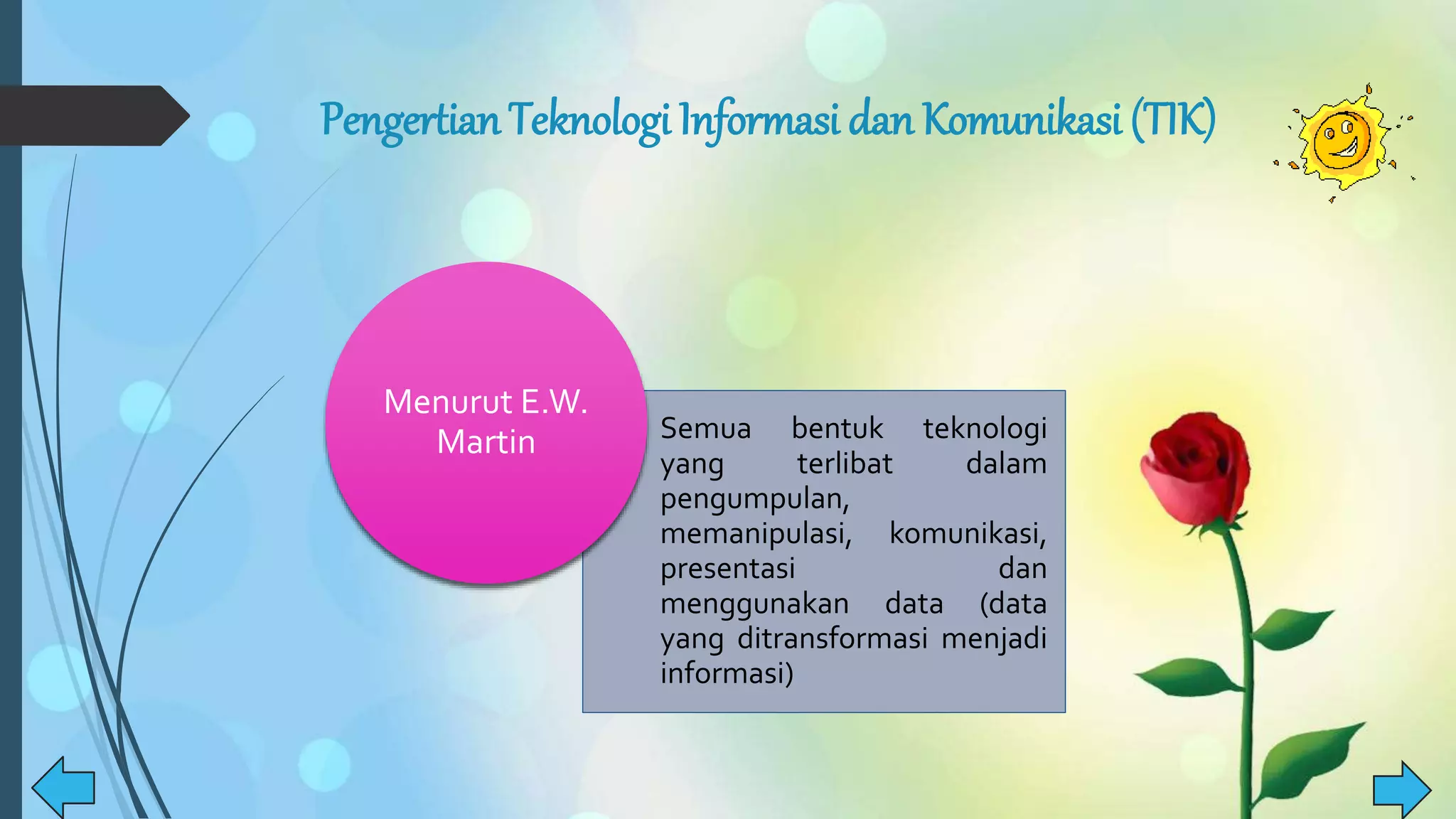 Pengertian Teknologi Informasi dan Komunikasi (TIK)

Menurut E.W. Martin

Semua bentuk teknologi yang terlibat dalam pengumpulan, memanipulasi, komunikasi, presentasi dan menggunakan data (data yang ditransformasi menjadi informasi)